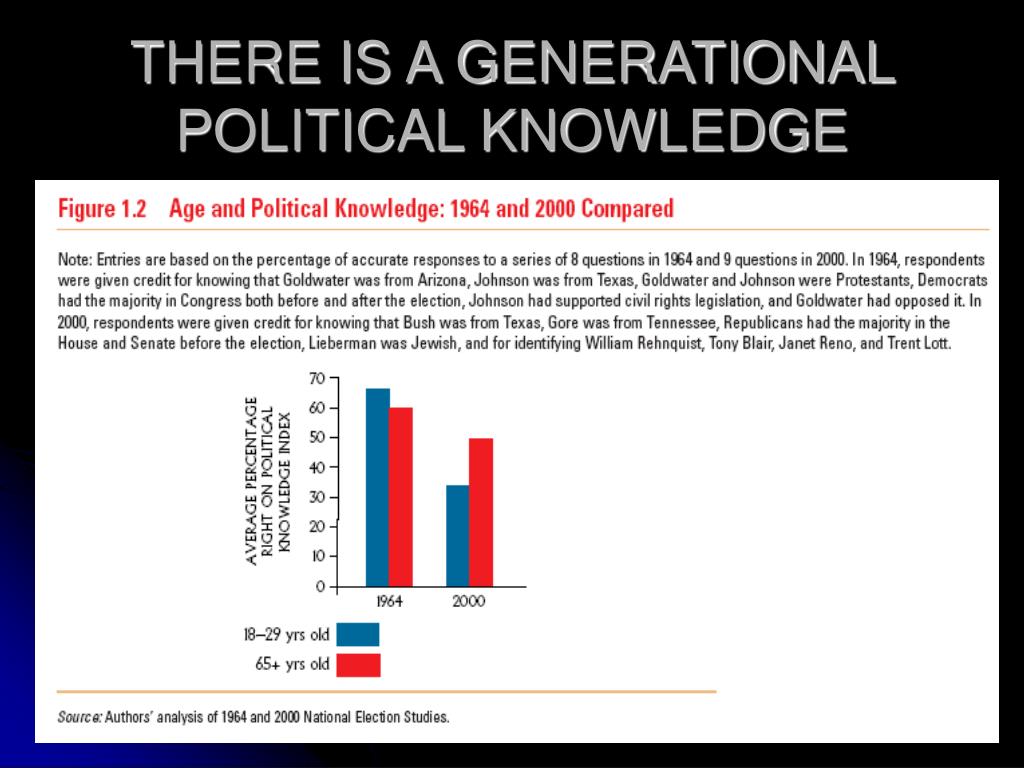 THERE IS A GENERATIONAL POLITICAL KNOWLEDGE

Figure 1.2 Age and Political Knowledge: 1964 and 2000 Compared

Note: Entries are based on the percentage of accurate responses to a series of 8 questions in 1964 and 9 questions in 2000. In 1964, respondents were given credit for knowing that Goldwater was from Arizona, Johnson was from Texas, Goldwater and Johnson were Protestants, Democrats had the majority in Congress both before and after the election, Johnson had supported civil rights legislation, and Goldwater had opposed it. In 2000, respondents were given credit for knowing that Bush was from Texas, Gore was from Tennessee, Republicans had the majority in the House and Senate before the election, Lieberman was Jewish, and for identifying William Rehnquist, Tony Blair, Janet Reno, and Trent Lott.

AVERAGE PERCENTAGE RIGHT ON POLITICAL KNOWLEDGE INDEX

70
60
50
40
30
20
10
0

1964
2000

18–29 yrs old
65+ yrs old

Source: Authors' analysis of 1964 and 2000 National Election Studies.